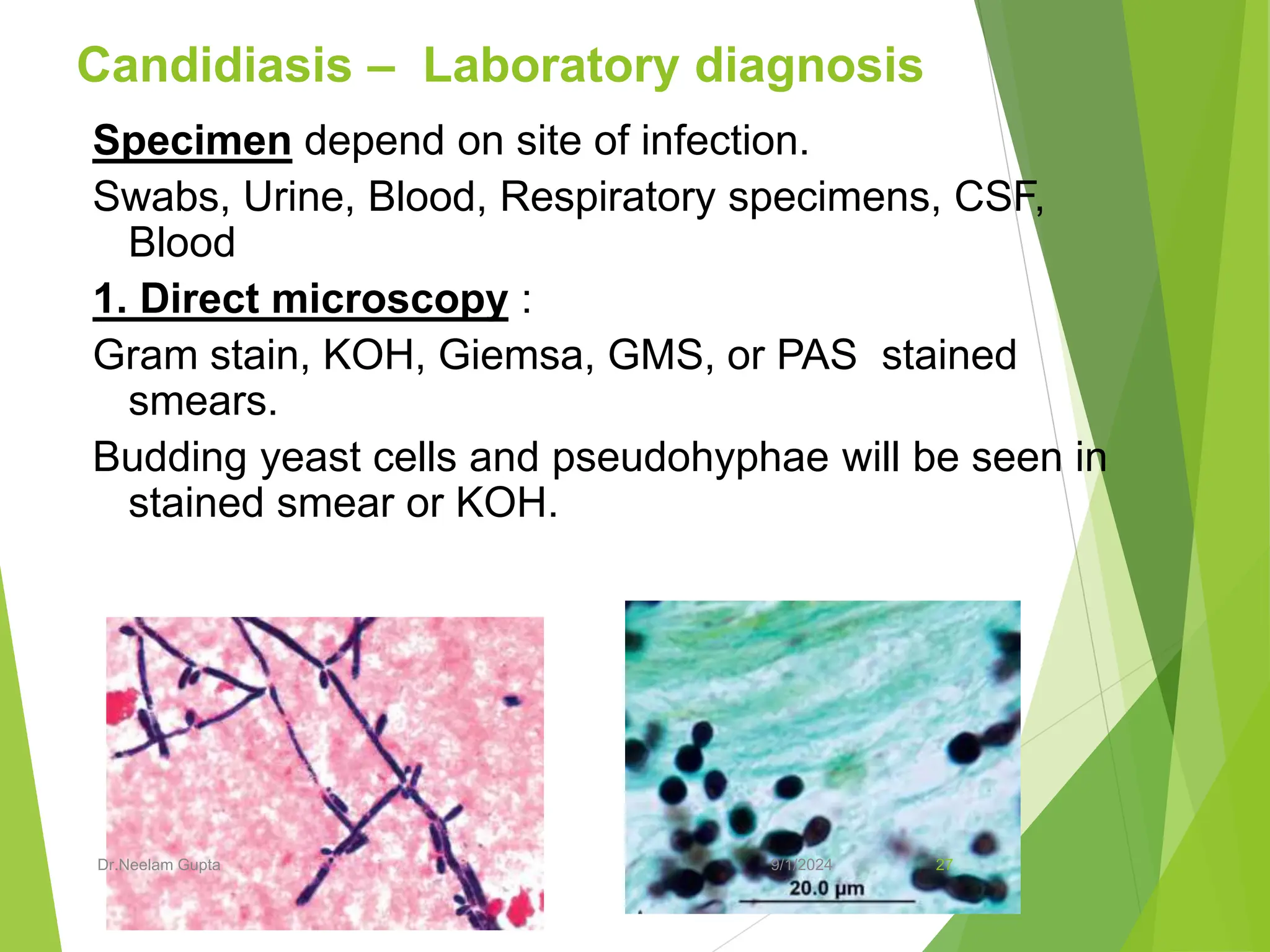 Candidiasis – Laboratory diagnosis

Specimen depend on site of infection.

Swabs, Urine, Blood, Respiratory specimens, CSF, Blood

1. Direct microscopy :

Gram stain, KOH, Giemsa, GMS, or PAS stained smears.

Budding yeast cells and pseudohyphae will be seen in stained smear or KOH.

Dr.Neelam Gupta

9/1/2024

27

20.0 µm